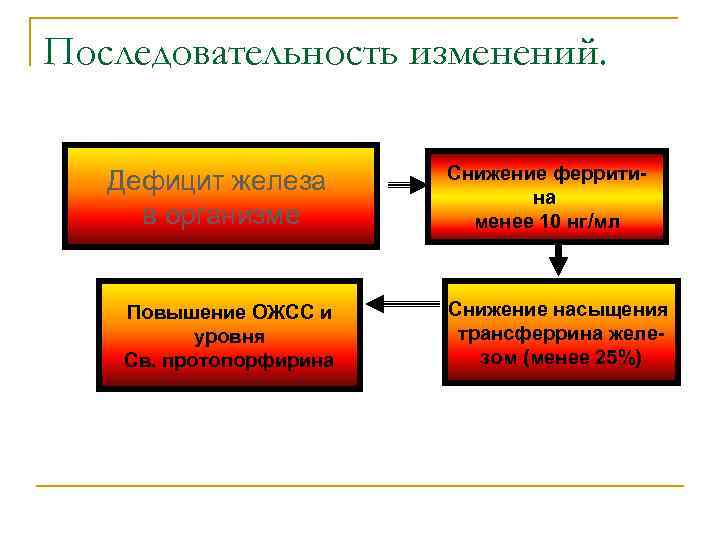 Последовательность изменений.

Дефицит железа в организме

Снижение ферритина менее 10 нг/мл

Снижение насыщения трансферрина железом (менее 25%)

Повышение ОЖСС и уровня Св. протопорфирина